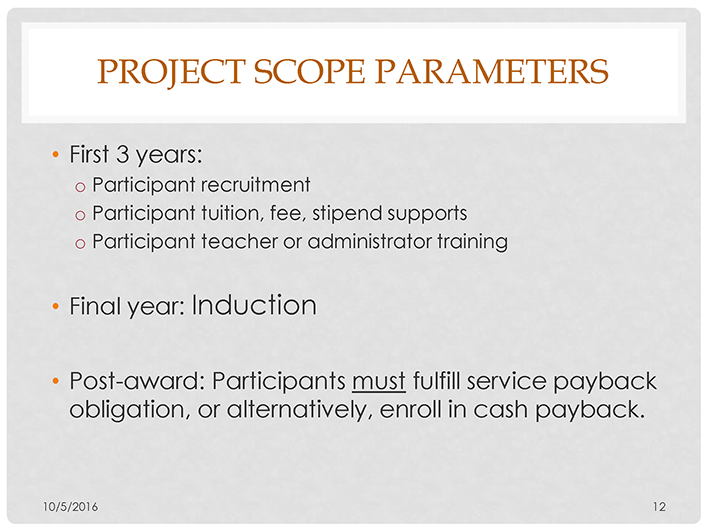 PROJECT SCOPE PARAMETERS

• First 3 years:
o Participant recruitment
o Participant tuition, fee, stipend supports
o Participant teacher or administrator training

• Final year: Induction

• Post-award: Participants must fulfill service payback obligation, or alternatively, enroll in cash payback.

10/5/2016

12